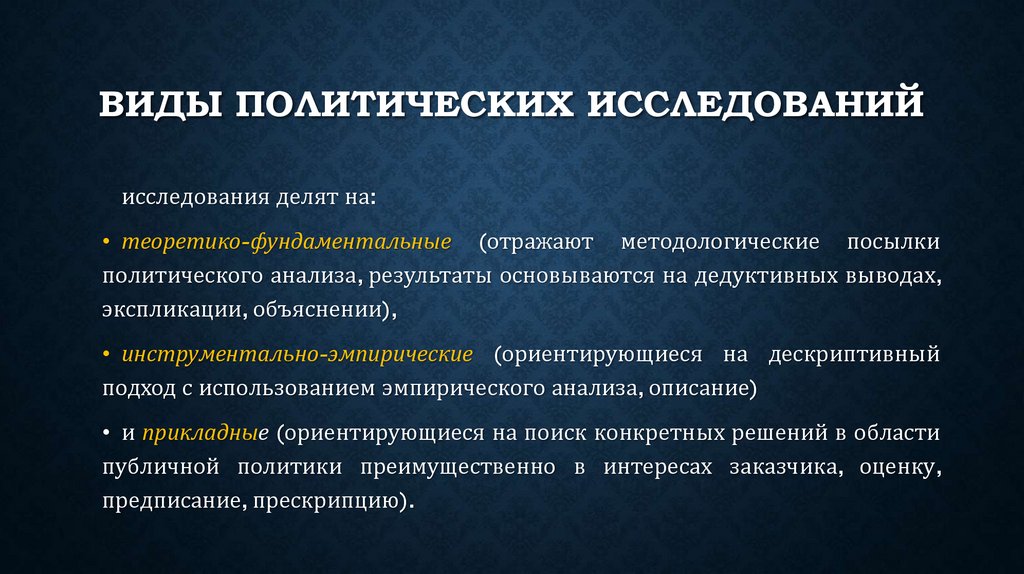 ВИДЫ ПОЛИТИЧЕСКИХ ИССЛЕДОВАНИЙ

исследования делят на:

• теоретико-фундаментальные (отражают методологические посылки политического анализа, результаты основываются на дедуктивных выводах, экспликации, объяснении),

• инструментально-эмпирические (ориентирующиеся на дескриптивный подход с использованием эмпирического анализа, описание)

• и прикладные (ориентирующиеся на поиск конкретных решений в области публичной политики преимущественно в интересах заказчика, оценку, предписание, прескрипцию).